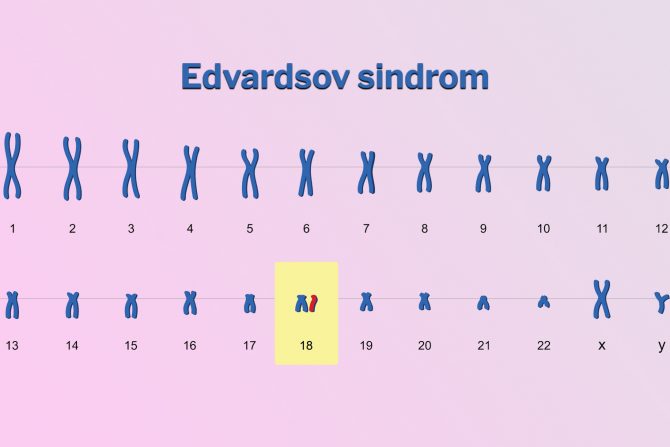 Edvardsov sindrom

1 2 3 4 5 6 7 8 9 10 11 12

13 14 15 16 17 18 19 20 21 22 x y